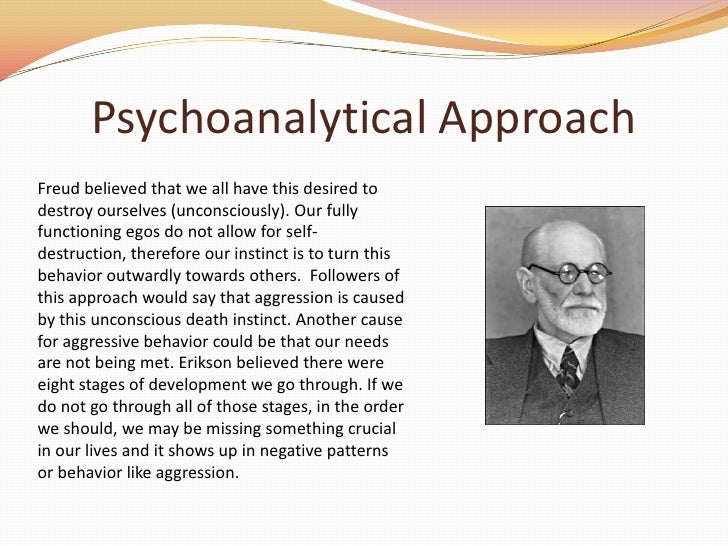 Psychoanalytical Approach

Freud believed that we all have this desired to destroy ourselves (unconsciously). Our fully functioning egos do not allow for self-destruction, therefore our instinct is to turn this behavior outwardly towards others. Followers of this approach would say that aggression is caused by this unconscious death instinct. Another cause for aggressive behavior could be that our needs are not being met. Erikson believed there were eight stages of development we go through. If we do not go through all of those stages, in the order we should, we may be missing something crucial in our lives and it shows up in negative patterns or behavior like aggression.